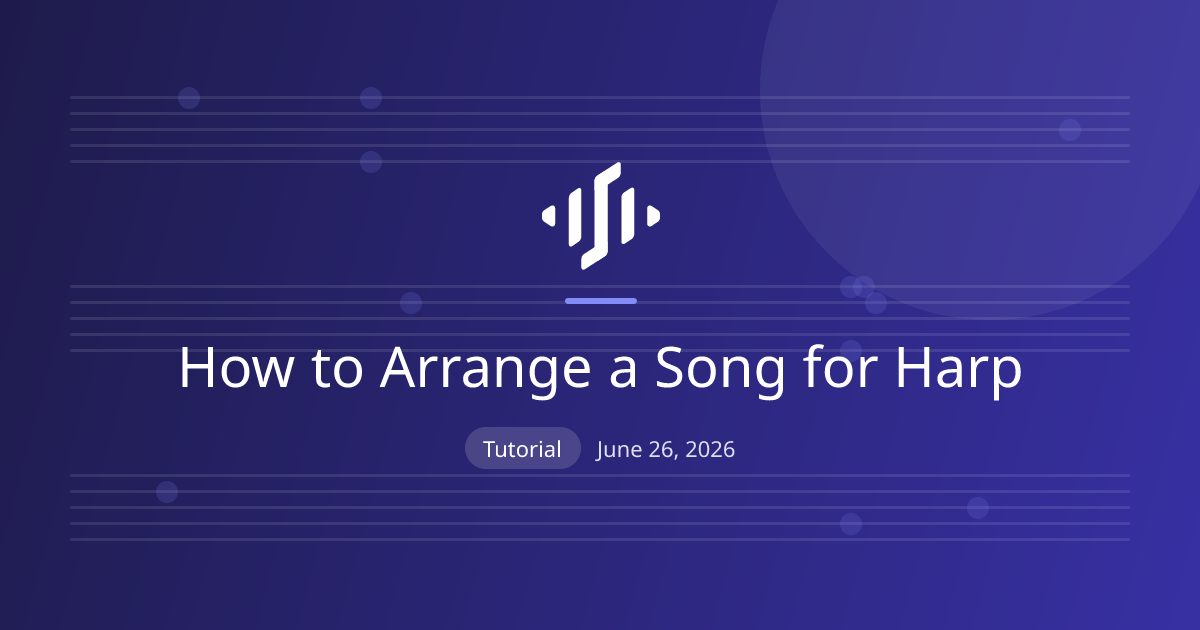 How to Arrange a Song for Harp

Tutorial June 26, 2026